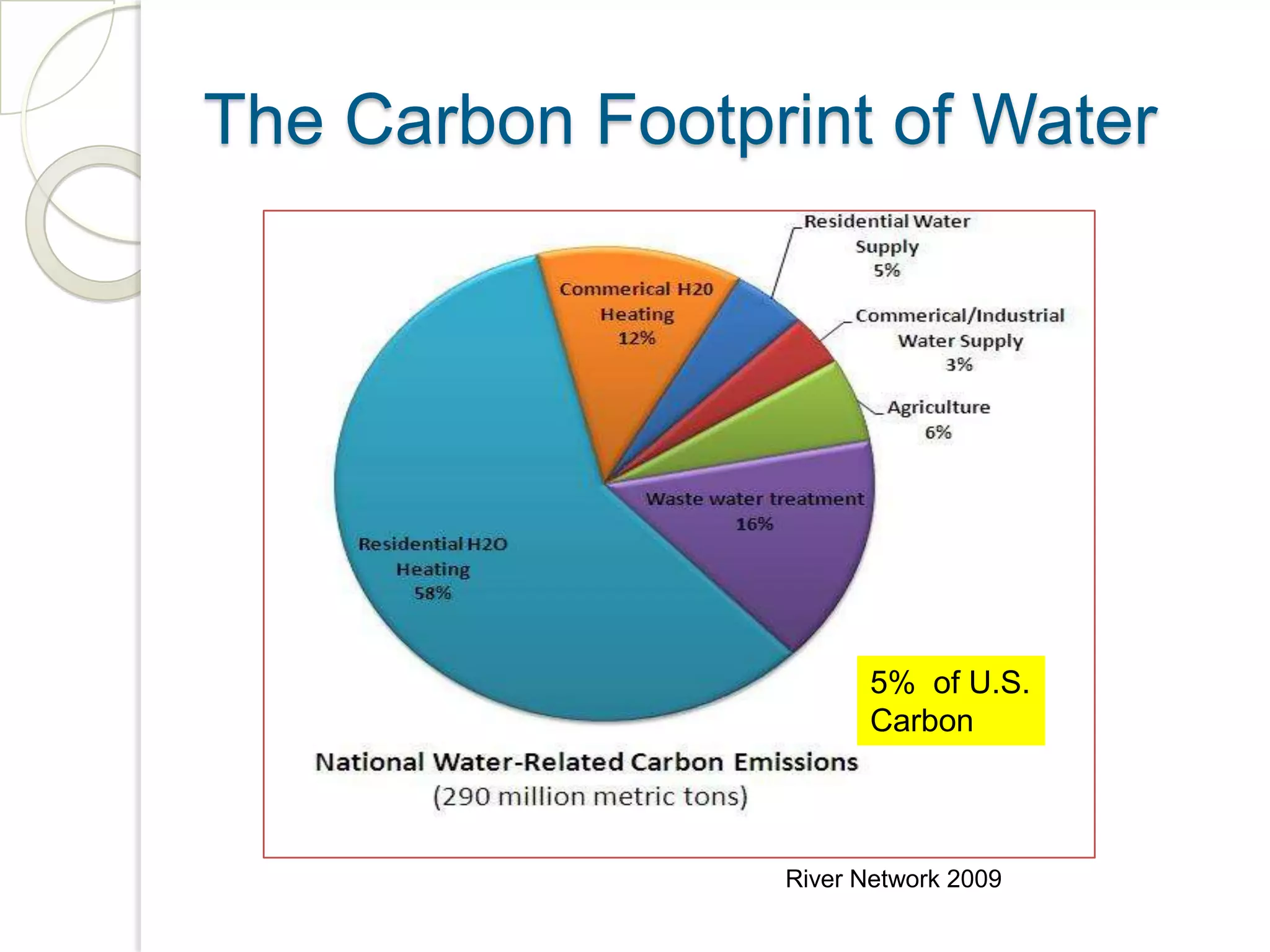 The Carbon Footprint of Water

Residential Water Supply 5%

Commerical H20 Heating 12%

Commerical/Industrial Water Supply 3%

Agriculture 6%

Waste water treatment 16%

Residential H2O Heating 58%

5% of U.S. Carbon

National Water-Related Carbon Emissions
(290 million metric tons)

River Network 2009